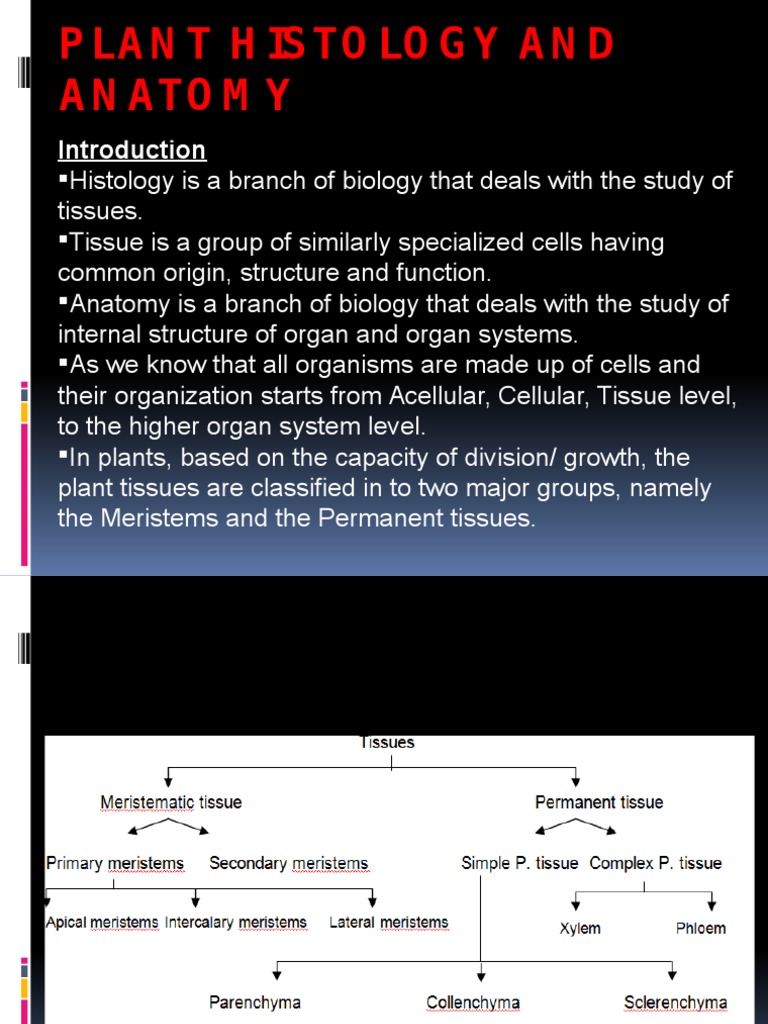 PLANT HISTOLOGY AND ANATOMY

Introduction

▪Histology is a branch of biology that deals with the study of tissues.

▪Tissue is a group of similarly specialized cells having common origin, structure and function.

▪Anatomy is a branch of biology that deals with the study of internal structure of organ and organ systems.

▪As we know that all organisms are made up of cells and their organization starts from Acellular, Cellular, Tissue level, to the higher organ system level.

▪In plants, based on the capacity of division/ growth, the plant tissues are classified in to two major groups, namely the Meristems and the Permanent tissues.

Tissues

Meristematic tissue

Permanent tissue

Primary meristems

Secondary meristems

Simple P. tissue

Complex P. tissue

Apical meristems

Intercalary meristems

Lateral meristems

Xylem

Phloem

Parenchyma

Collenchyma

Sclerenchyma